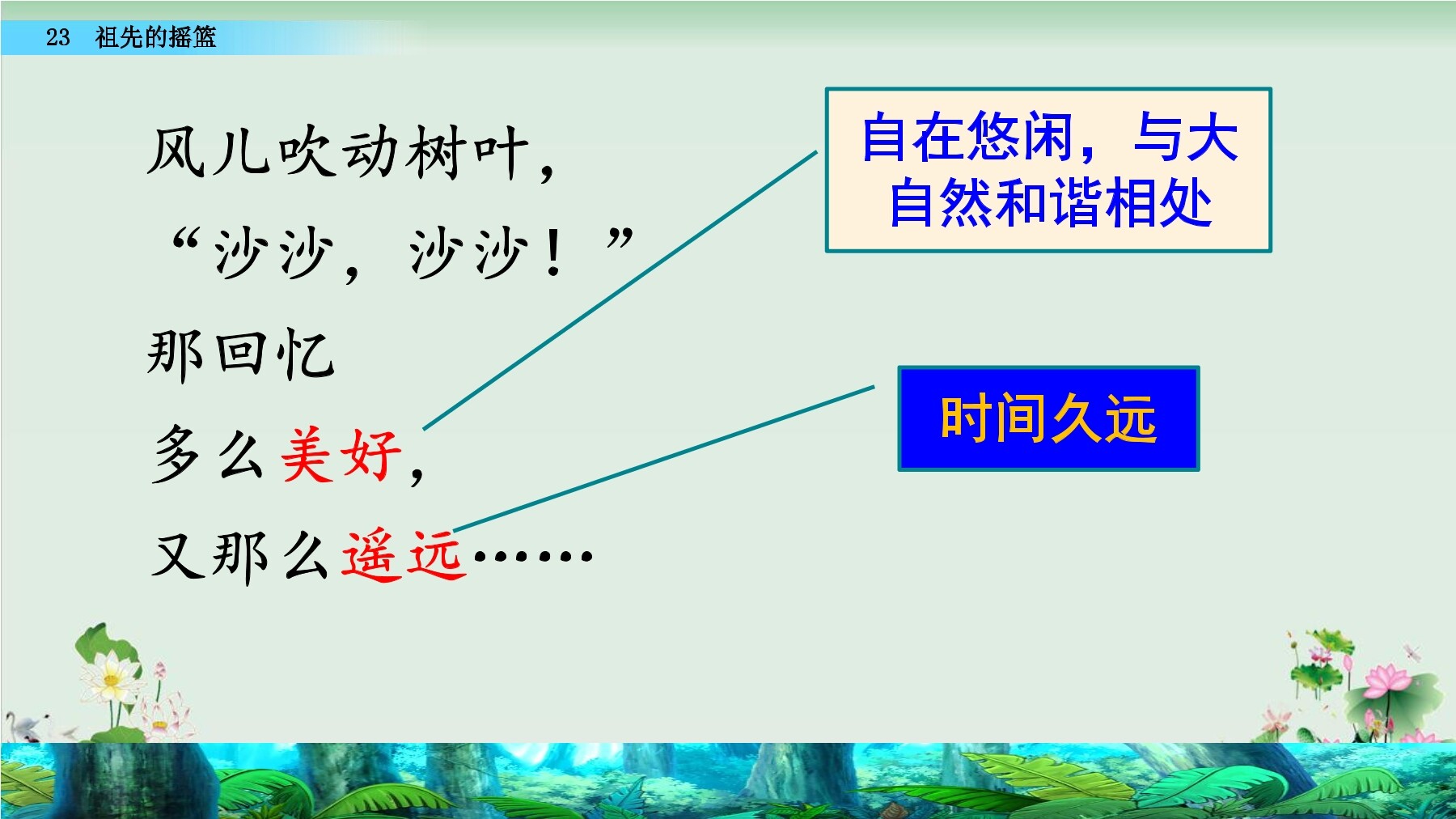 23 祖先的摇篮

风儿吹动树叶，
“沙沙，沙沙！”
那回忆
多么美好，
又那么遥远……

自在悠闲，与大自然和谐相处

时间久远